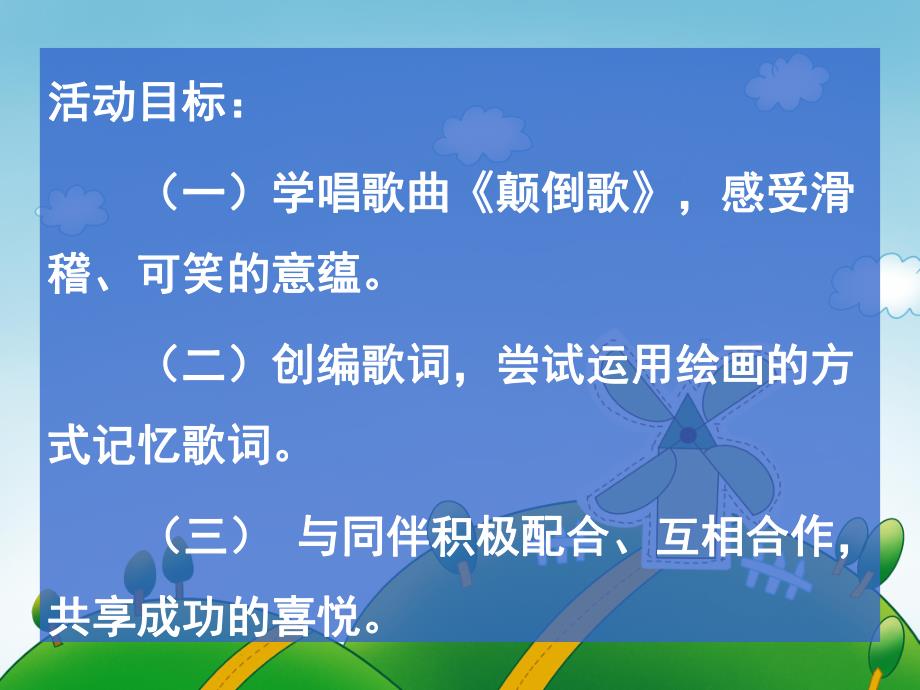 活动目标：

（一）学唱歌曲《颠倒歌》，感受滑稽、可笑的意蕴。

（二）创编歌词，尝试运用绘画的方式记忆歌词。

（三） 与同伴积极配合、互相合作，共享成功的喜悦。